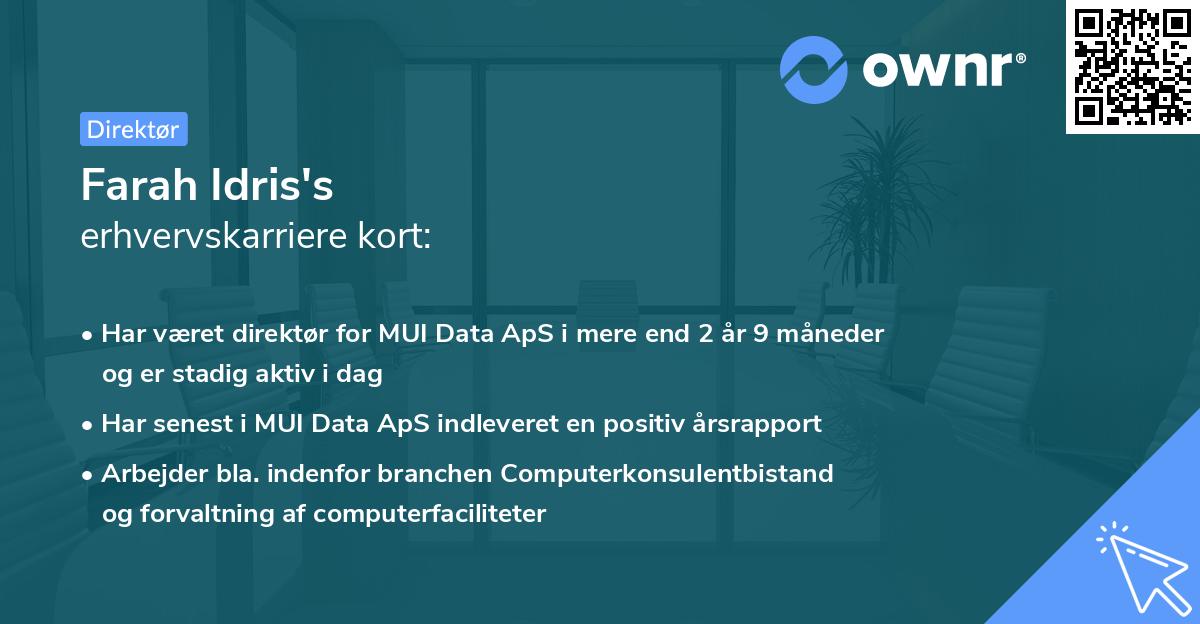 ownr®

Direktør

Farah Idris's
erhvervskarriere kort:

• Har været direktør for MUI Data ApS i mere end 2 år 9 måneder og er stadig aktiv i dag

• Har senest i MUI Data ApS indleveret en positiv årsrapport

• Arbejder bla. indenfor branchen Computerkonsulentbistand og forvaltning af computerfaciliteter